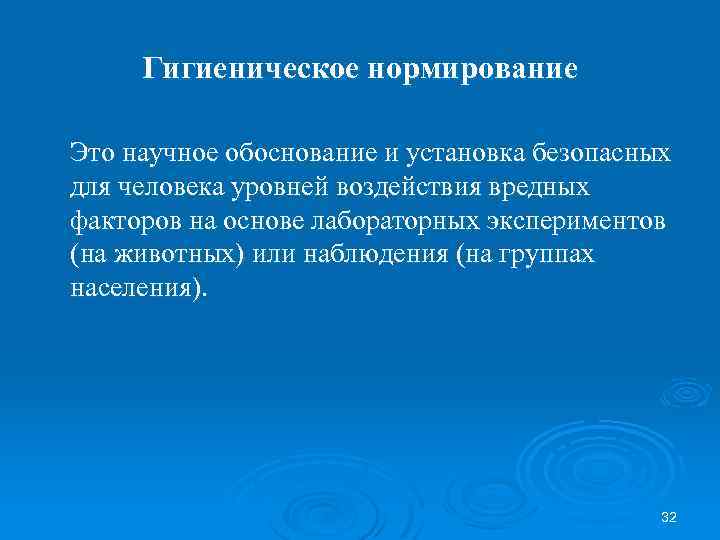 Гигиеническое нормирование

Это научное обоснование и установка безопасных для человека уровней воздействия вредных факторов на основе лабораторных экспериментов (на животных) или наблюдения (на группах населения).

32